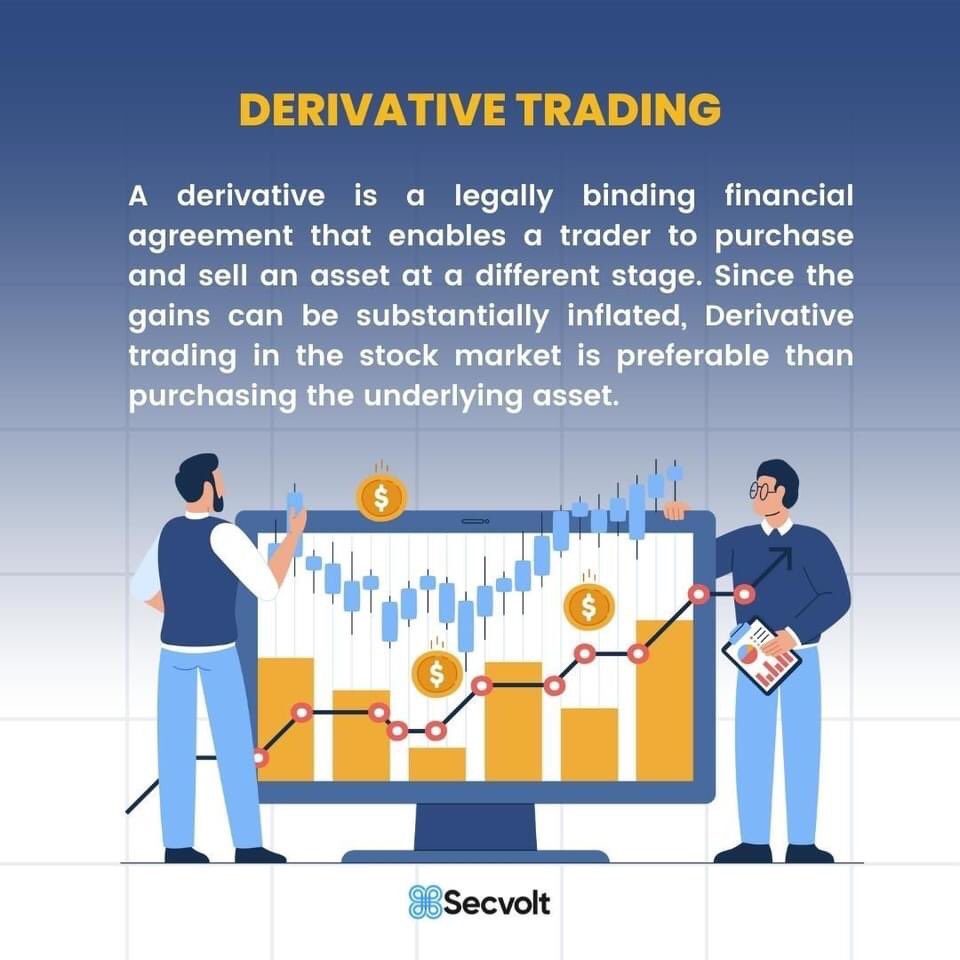 DERIVATIVE TRADING

A derivative is a legally binding financial agreement that enables a trader to purchase and sell an asset at a different stage. Since the gains can be substantially inflated, Derivative trading in the stock market is preferable than purchasing the underlying asset.

$

$

$

Secvolt